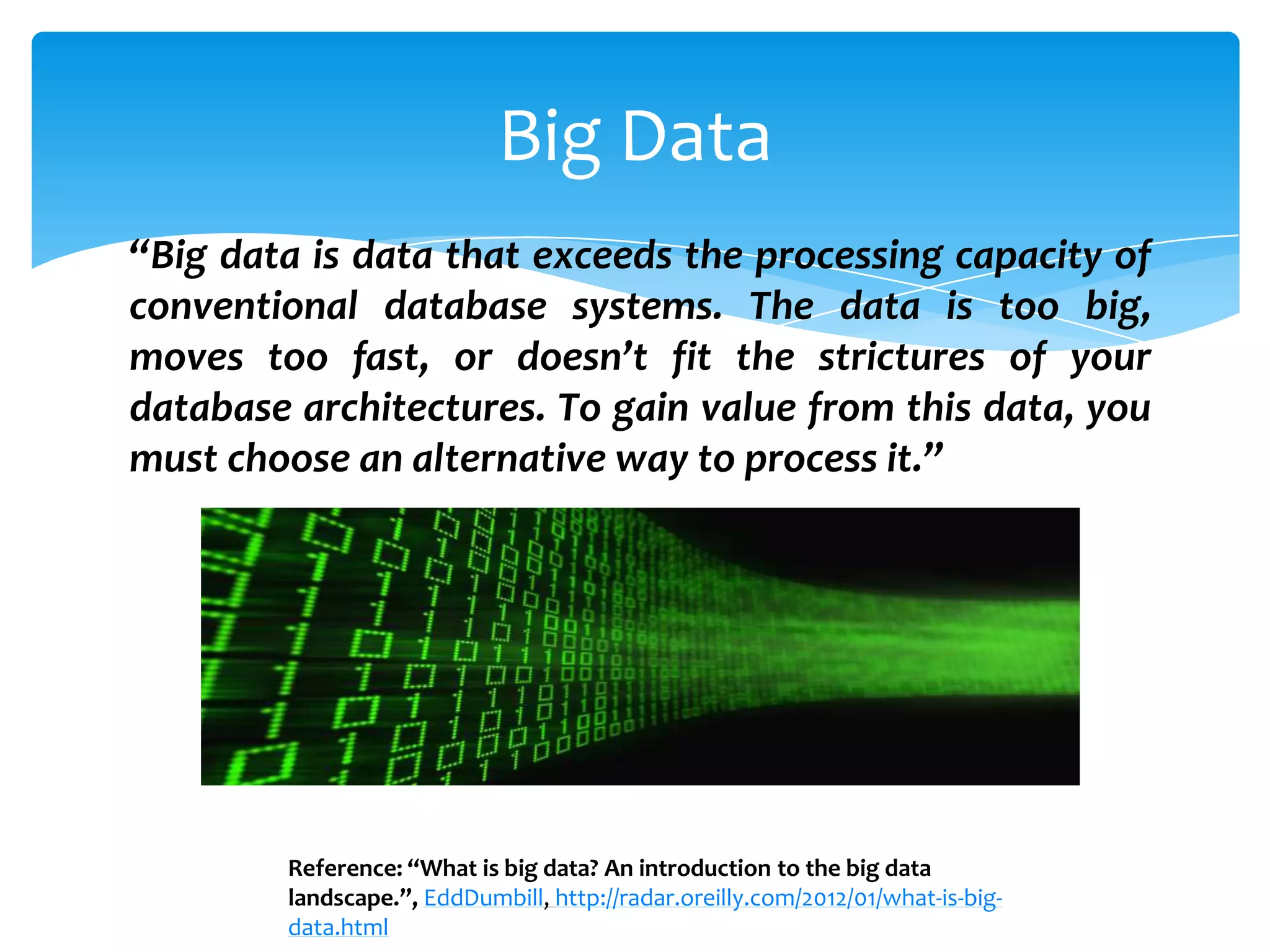 Big Data

“Big data is data that exceeds the processing capacity of conventional database systems. The data is too big, moves too fast, or doesn’t fit the strictures of your database architectures. To gain value from this data, you must choose an alternative way to process it.”

Reference: “What is big data? An introduction to the big data landscape.”, EddDumbill, http://radar.oreilly.com/2012/01/what-is-big-data.html